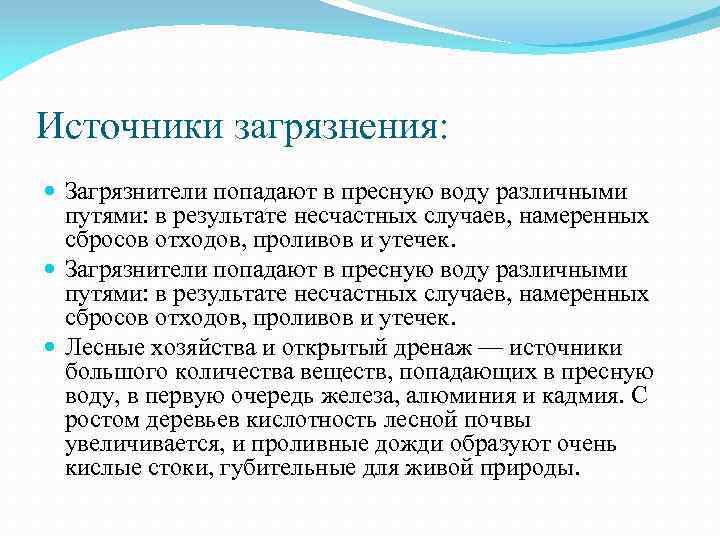 Источники загрязнения:

Загрязнители попадают в пресную воду различными путями: в результате несчастных случаев, намеренных сбросов отходов, проливов и утечек.

Загрязнители попадают в пресную воду различными путями: в результате несчастных случаев, намеренных сбросов отходов, проливов и утечек.

Лесные хозяйства и открытый дренаж — источники большого количества веществ, попадающих в пресную воду, в первую очередь железа, алюминия и кадмия. С ростом деревьев кислотность лесной почвы увеличивается, и проливные дожди образуют очень кислые стоки, губительные для живой природы.